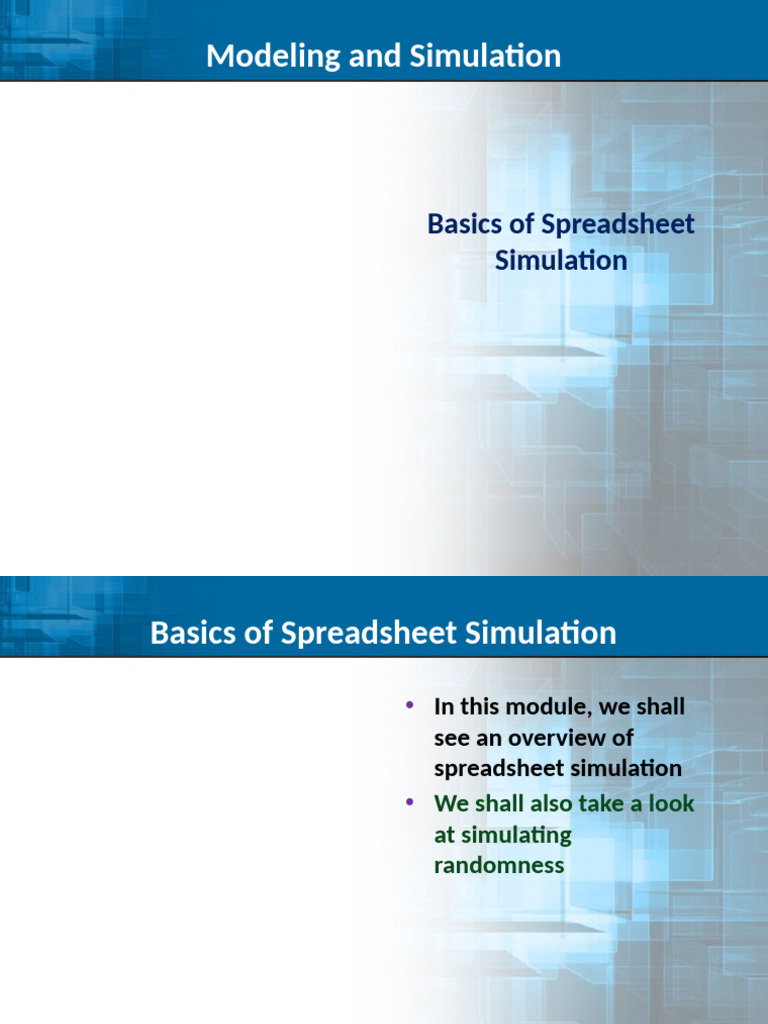 Modeling and Simulation

Basics of Spreadsheet Simulation

Basics of Spreadsheet Simulation

• In this module, we shall see an overview of spreadsheet simulation

• We shall also take a look at simulating randomness